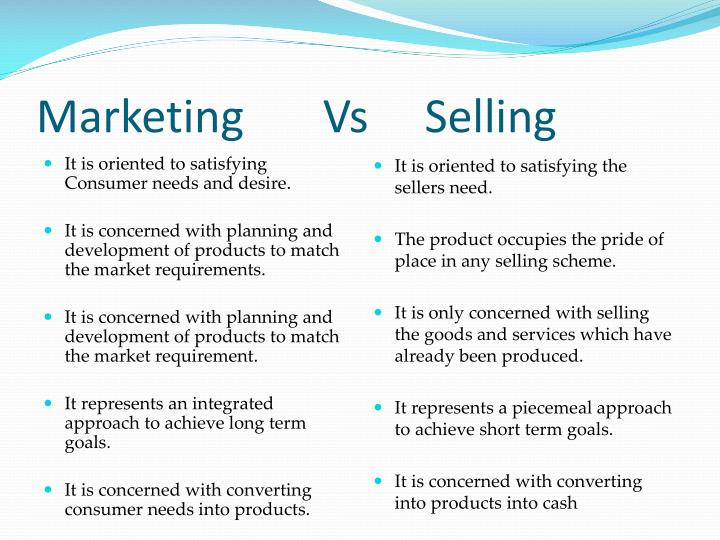 Marketing Vs Selling

- It is oriented to satisfying Consumer needs and desire.
- It is concerned with planning and development of products to match the market requirements.
- It is concerned with planning and development of products to match the market requirement.
- It represents an integrated approach to achieve long term goals.
- It is concerned with converting consumer needs into products.

- It is oriented to satisfying the sellers need.
- The product occupies the pride of place in any selling scheme.
- It is only concerned with selling the goods and services which have already been produced.
- It represents a piecemeal approach to achieve short term goals.
- It is concerned with converting into products into cash